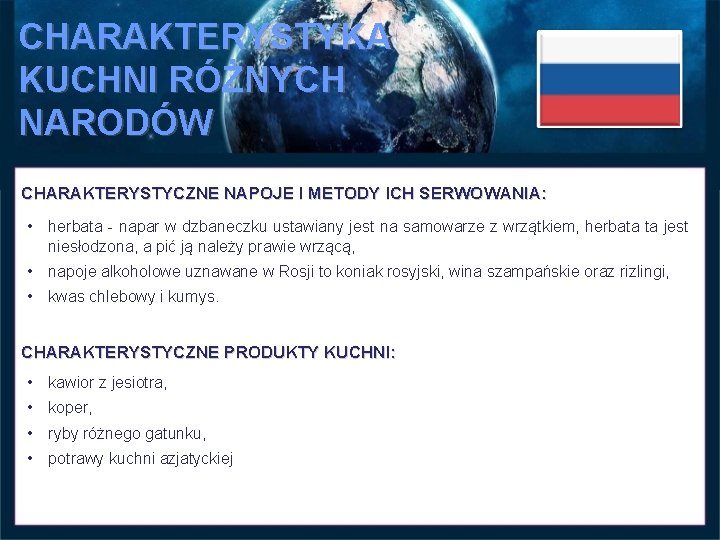 CHARAKTERYSTYKA KUCHNI RÓŻNYCH NARODÓW

CHARAKTERYSTYCZNE NAPOJE I METODY ICH SERWOWANIA:

• herbata - napar w dzbaneczku ustawiany jest na samowarze z wrzątkiem, herbata ta jest niesłodzona, a pić ją należy prawie wrzącą,
• napoje alkoholowe uznawane w Rosji to koniak rosyjski, wina szampańskie oraz rizlingi,
• kwas chlebowy i kumys.

CHARAKTERYSTYCZNE PRODUKTY KUCHNI:

• kawior z jesiotra,
• koper,
• ryby różnego gatunku,
• potrawy kuchni azjatyckiej